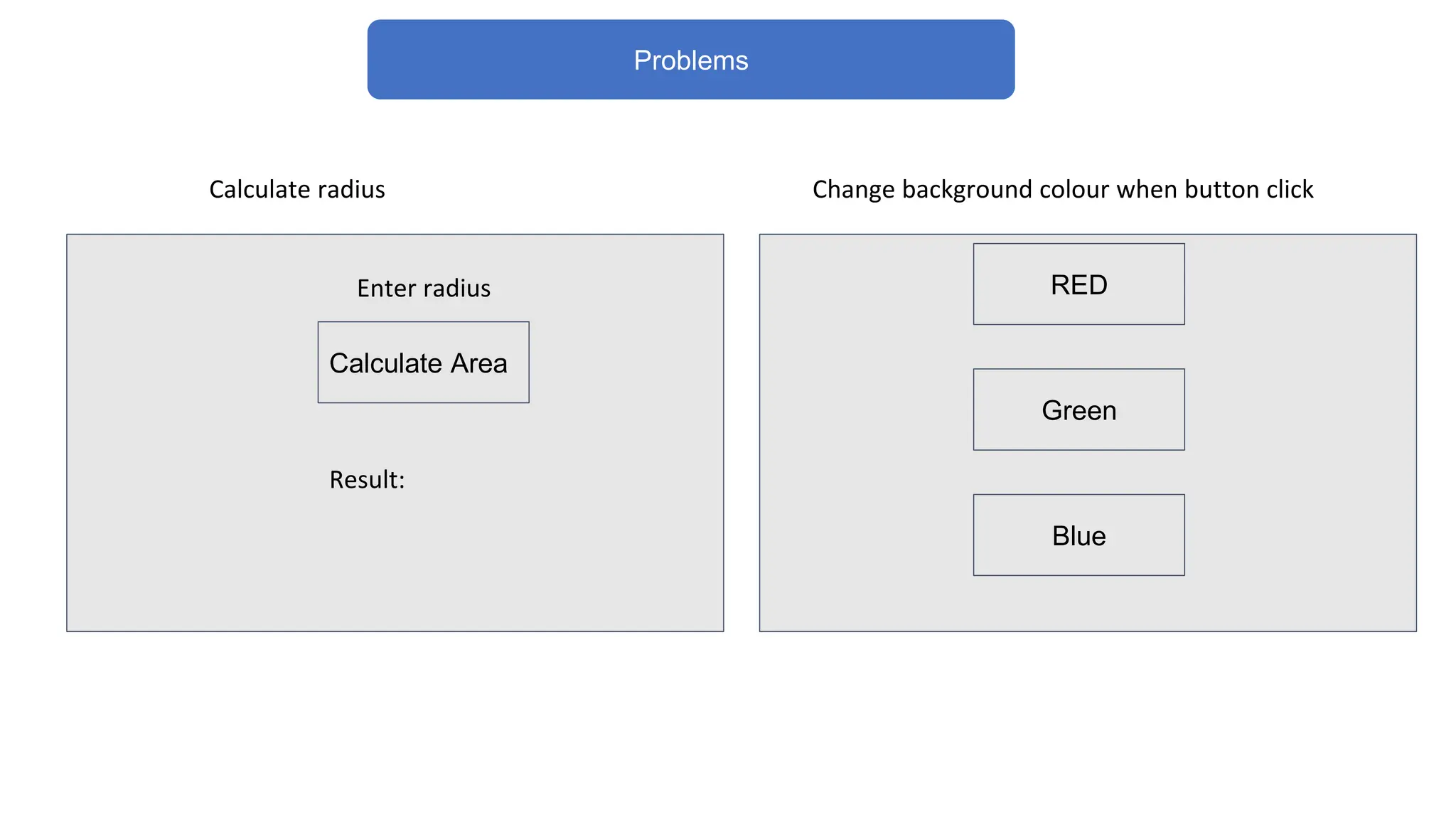 Problems

Calculate radius

Enter radius

Calculate Area

Result:

Change background colour when button click

RED

Green

Blue